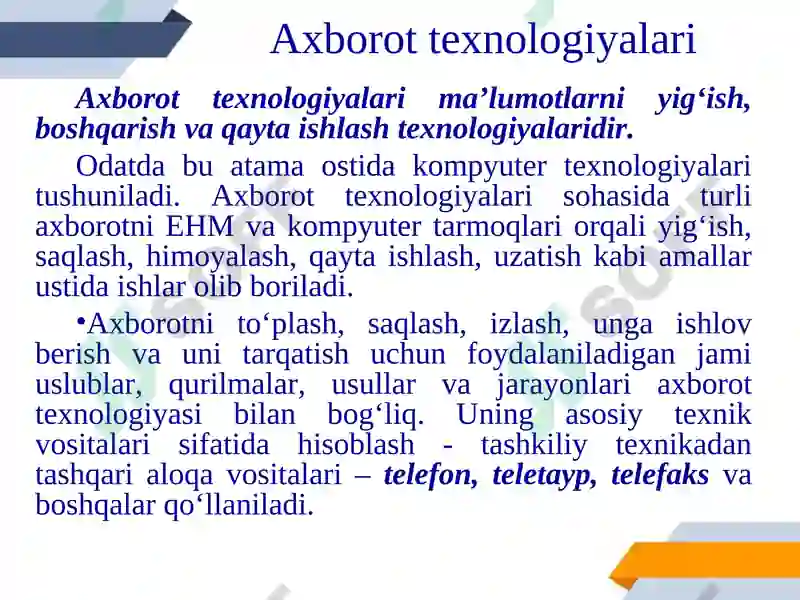 Axborot texnologiyalari

Axborot texnologiyalari ma’lumotlarni yig‘ish, boshqarish va qayta ishlash texnologiyalaridir.

Odatda bu atama ostida kompyuter texnologiyalari tushuniladi. Axborot texnologiyalari sohasida turli axborotni EHM va kompyuter tarmoqlari orqali yig‘ish, saqlash, himoyalash, qayta ishlash, uzatish kabi amallar ustida ishlar olib boriladi.

•Axborotni to‘plash, saqlash, izlash, unga ishlov berish va uni tarqatish uchun foydalaniladigan jami uslublar, qurilmalar, usullar va jarayonlari axborot texnologiyasi bilan bog‘liq. Uning asosiy texnik vositalari sifatida hisoblash - tashkiliy texnikadan tashqari aloqa vositalari – telefon, teletayp, telefaks va boshqalar qo‘llaniladi.